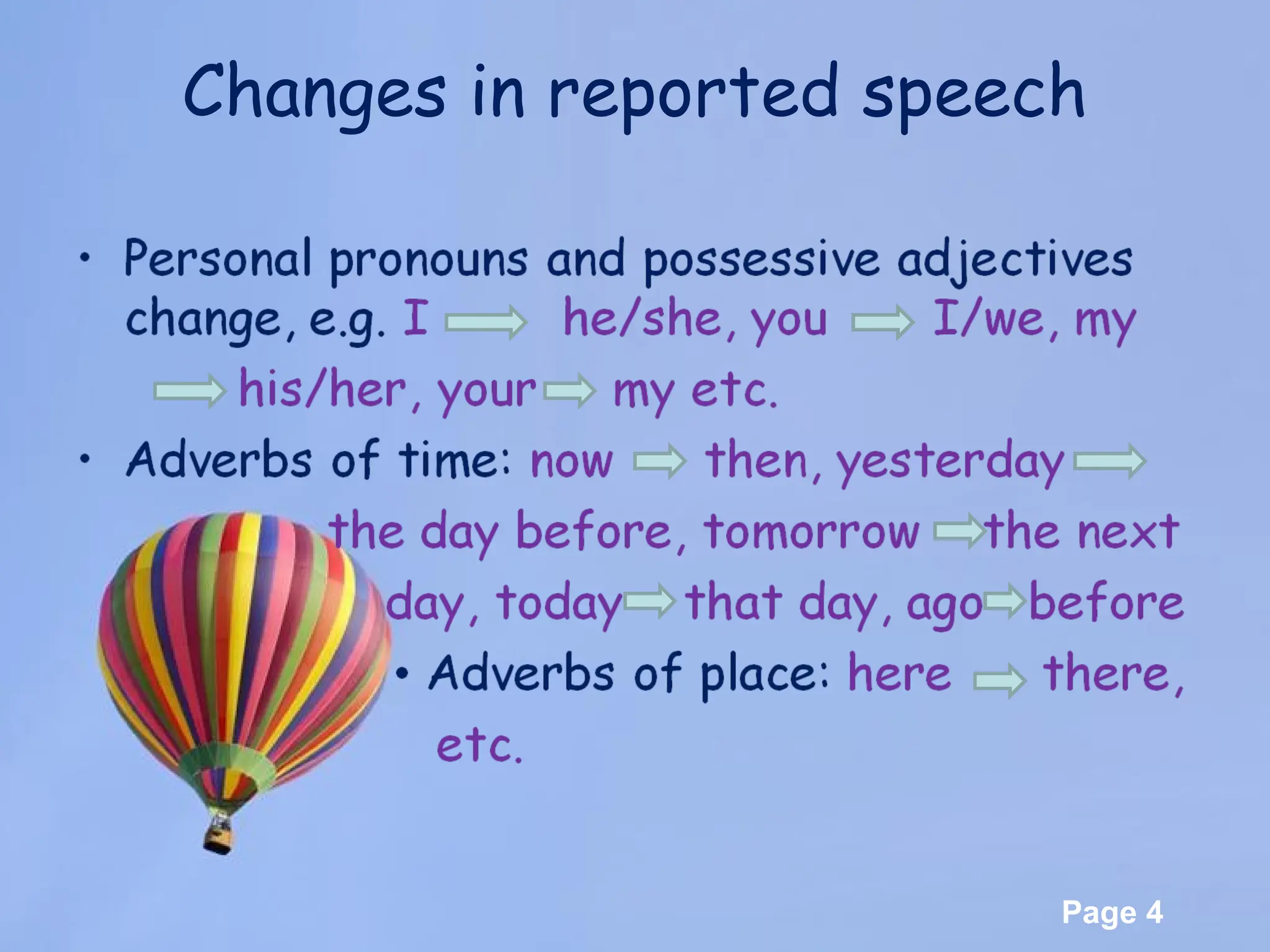 Changes in reported speech

• Personal pronouns and possessive adjectives change, e.g. I $\Rightarrow$ he/she, you $\Rightarrow$ I/we, my $\Rightarrow$ his/her, your $\Rightarrow$ my etc.

• Adverbs of time: now $\Rightarrow$ then, yesterday $\Rightarrow$ the day before, tomorrow $\Rightarrow$ the next day, today $\Rightarrow$ that day, ago $\Rightarrow$ before

• Adverbs of place: here $\Rightarrow$ there, etc.

Page 4